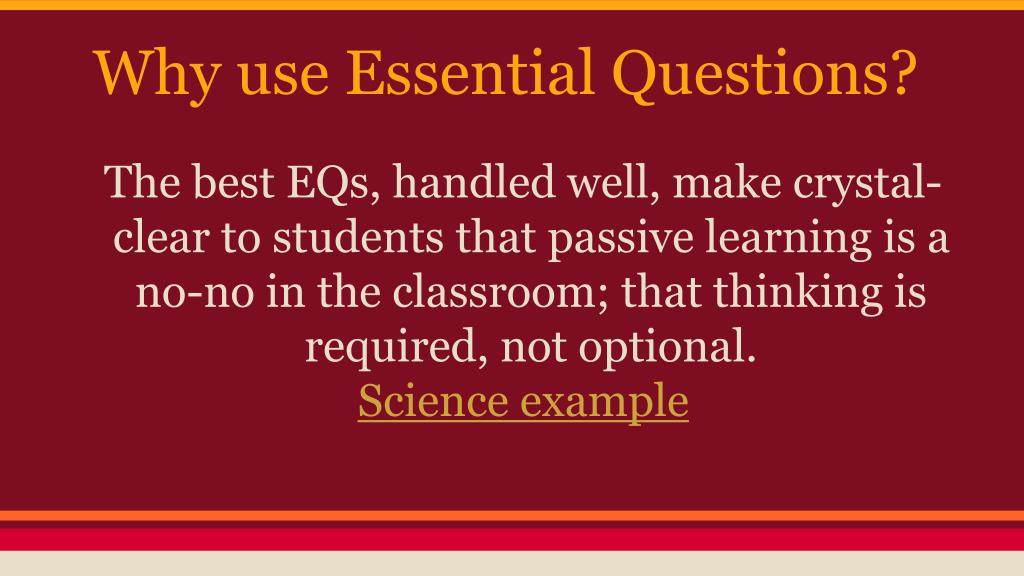 Why use Essential Questions?

The best EQs, handled well, make crystal-clear to students that passive learning is a no-no in the classroom; that thinking is required, not optional.
Science example